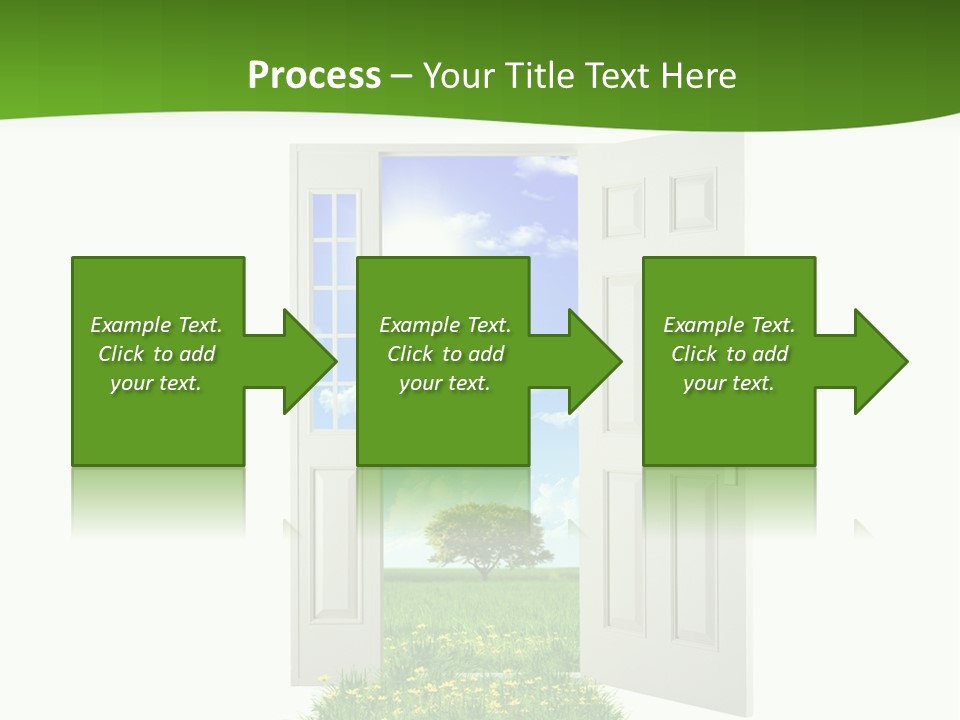 Process – Your Title Text Here

Example Text. Click to add your text.

Example Text. Click to add your text.

Example Text. Click to add your text.